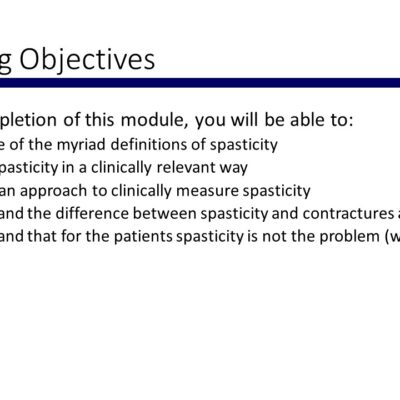 g Objectives

pletion of this module, you will be able to:

e of the myriad definitions of spasticity

pasticity in a clinically relevant way

an approach to clinically measure spasticity

and the difference between spasticity and contractures a

and that for the patients spasticity is not the problem (w